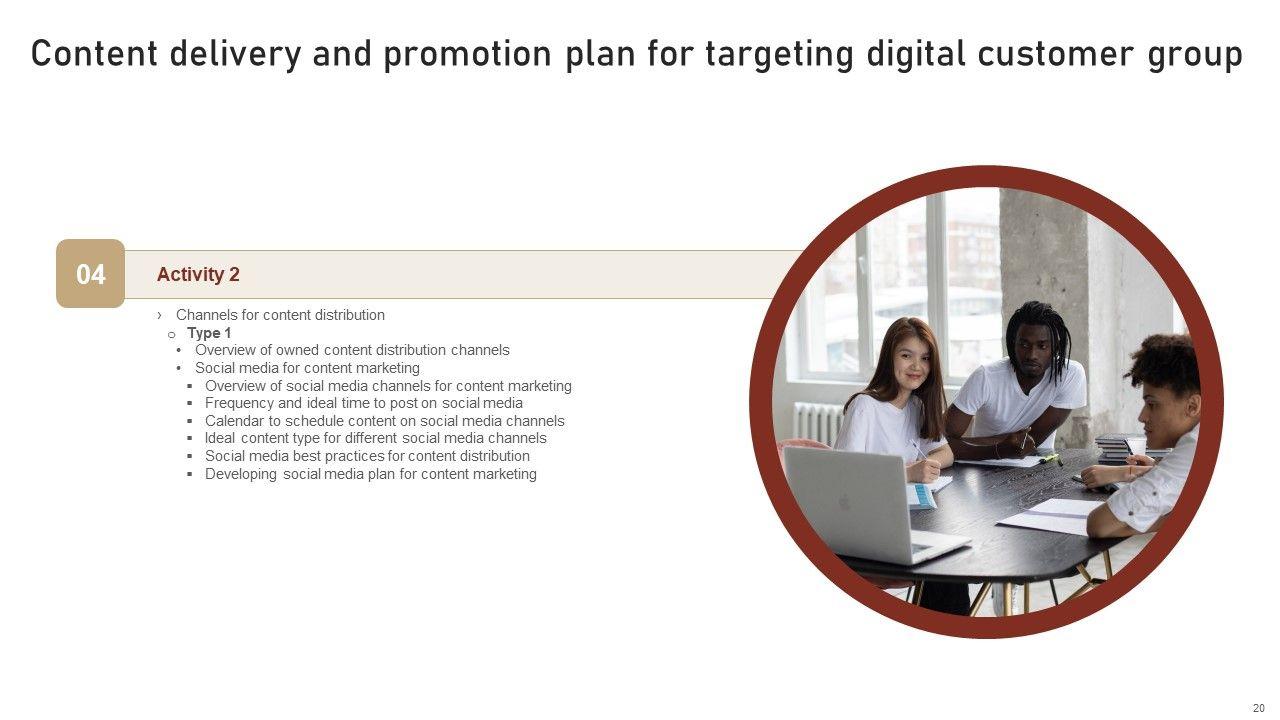 Content delivery and promotion plan for targeting digital customer group

04

Activity 2

› Channels for content distribution
o Type 1
• Overview of owned content distribution channels
• Social media for content marketing
▪ Overview of social media channels for content marketing
▪ Frequency and ideal time to post on social media
▪ Calendar to schedule content on social media channels
▪ Ideal content type for different social media channels
▪ Social media best practices for content distribution
▪ Developing social media plan for content marketing

20